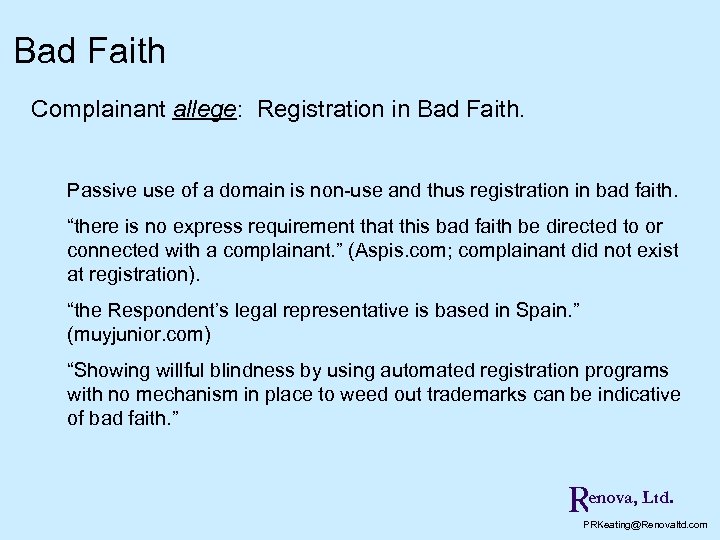 Bad Faith

Complainant allege: Registration in Bad Faith.

Passive use of a domain is non-use and thus registration in bad faith.

“there is no express requirement that this bad faith be directed to or connected with a complainant.” (Aspis.com; complainant did not exist at registration).

“the Respondent’s legal representative is based in Spain.” (muyjunior.com)

“Showing willful blindness by using automated registration programs with no mechanism in place to weed out trademarks can be indicative of bad faith.”

Renova, Ltd.

PRKeating@Renovaltd.com